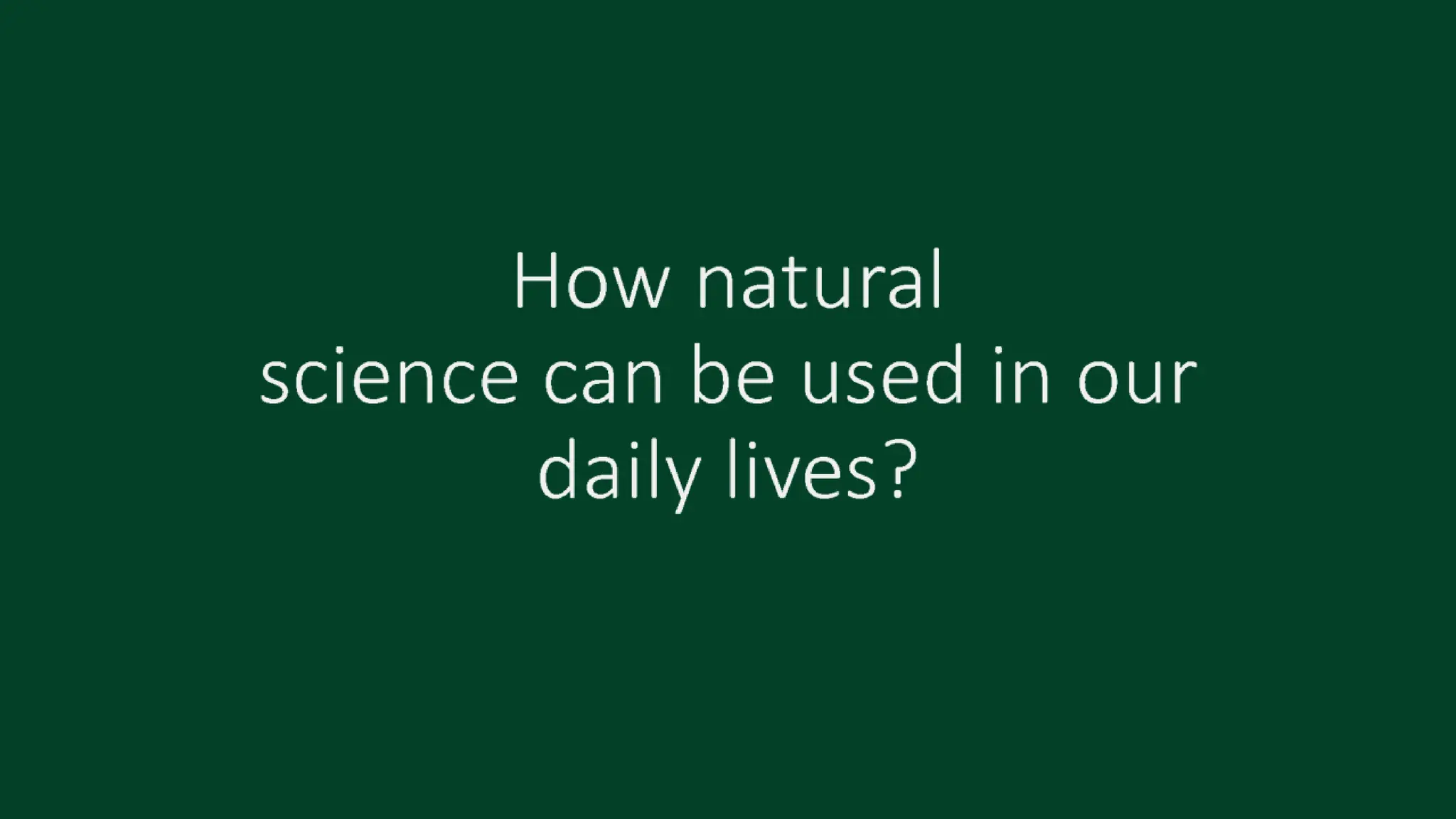 How natural science can be used in our daily lives?